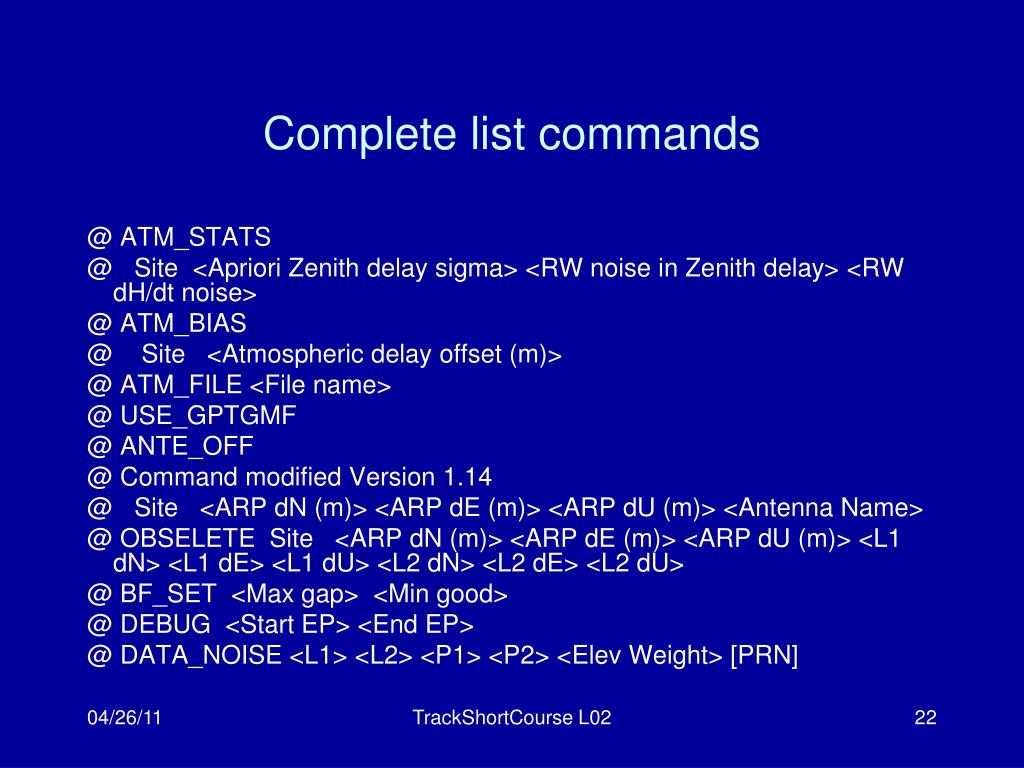 Complete list commands

@ ATM_STATS
@ Site <Apriori Zenith delay sigma> <RW noise in Zenith delay> <RW dH/dt noise>
@ ATM_BIAS
@ Site <Atmospheric delay offset (m)>
@ ATM_FILE <File name>
@ USE_GPTGMF
@ ANTE_OFF
@ Command modified Version 1.14
@ Site <ARP dN (m)> <ARP dE (m)> <ARP dU (m)> <Antenna Name>
@ OBSELETE Site <ARP dN (m)> <ARP dE (m)> <ARP dU (m)> <L1 dN> <L1 dE> <L1 dU> <L2 dN> <L2 dE> <L2 dU>
@ BF_SET <Max gap> <Min good>
@ DEBUG <Start EP> <End EP>
@ DATA_NOISE <L1> <L2> <P1> <P2> <Elev Weight> [PRN]

04/26/11
TrackShortCourse L02
22